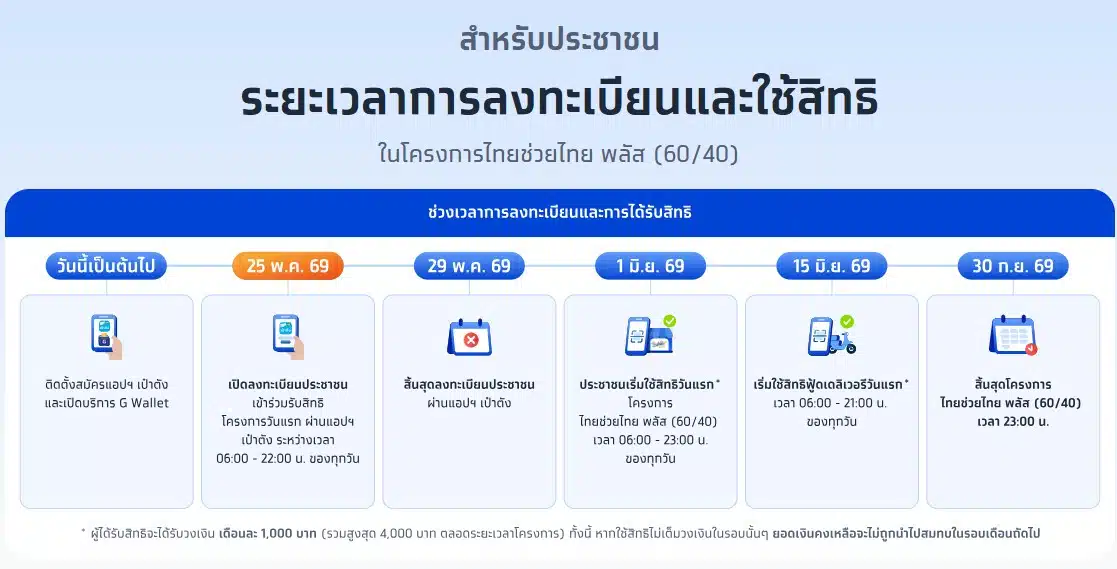 สำหรับประชาชน

ระยะเวลาการลงทะเบียนและใช้สิทธิ

ในโครงการไทยช่วยไทย พลัส (60/40)

ช่วงเวลาการลงทะเบียนและการได้รับสิทธิ

วันนี้เป็นต้นไป

ติดตั้งสมัครแอปฯ เป๋าตัง และเปิดบริการ G Wallet

25 พ.ค. 69

เปิดลงทะเบียนประชาชน เข้าร่วมรับสิทธิ โครงการวันแรก ผ่านแอปฯ เป๋าตัง ระหว่างเวลา 06:00 - 22:00 น. ของทุกวัน

29 พ.ค. 69

สิ้นสุดลงทะเบียนประชาชน ผ่านแอปฯ เป๋าตัง

1 มิ.ย. 69

ประชาชนเริ่มใช้สิทธิวันแรก* โครงการ ไทยช่วยไทย พลัส (60/40) เวลา 06:00 - 23:00 น. ของทุกวัน

15 มิ.ย. 69

เริ่มใช้สิทธิฟู้ดเดลิเวอรีวันแรก* เวลา 06:00 - 21:00 น. ของทุกวัน

30 ก.ย. 69

สิ้นสุดโครงการ ไทยช่วยไทย พลัส (60/40) เวลา 23:00 น.

* ผู้ได้รับสิทธิจะได้รับวงเงิน เดือนละ 1,000 บาท (รวมสูงสุด 4,000 บาท ตลอดระยะเวลาโครงการ) ทั้งนี้ หากใช้สิทธิไม่เต็มวงเงินในรอบนั้นๆ ยอดเงินคงเหลือจะไม่ถูกนำไปสมทบในรอบเดือนถัดไป